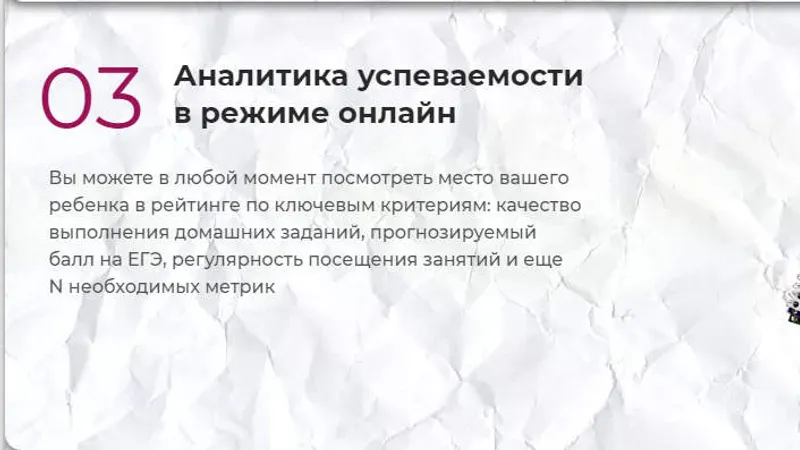 03

Аналитика успеваемости в режиме онлайн

Вы можете в любой момент посмотреть место вашего ребенка в рейтинге по ключевым критериям: качество выполнения домашних заданий, прогнозируемый балл на ЕГЭ, регулярность посещения занятий и еще N необходимых метрик